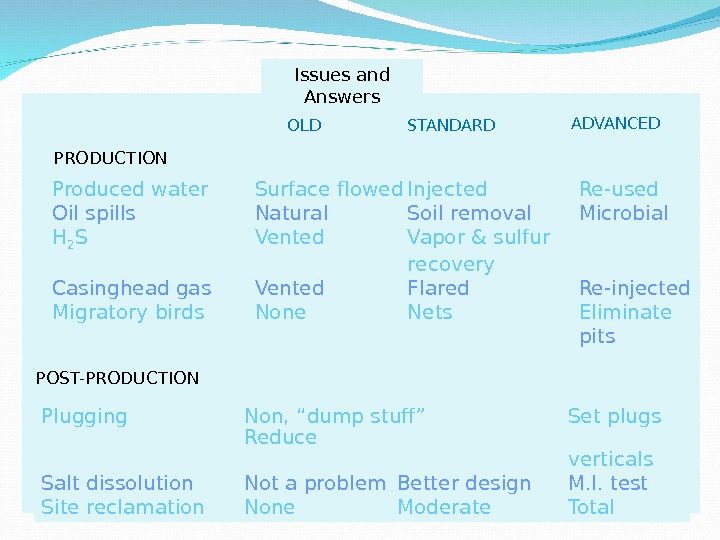 Issues and Answers

| | OLD | STANDARD | ADVANCED |
|---|---|---|---|
| PRODUCTION | | | |
| Produced water | Surface flowed | Injected | Re-used |
| Oil spills | Natural | Soil removal | Microbial |
| $H_2S$ | Vented | Vapor & sulfur recovery | |
| Casinghead gas | Vented | Flared | Re-injected |
| Migratory birds | None | Nets | Eliminate pits |
| POST-PRODUCTION | | | |
| Plugging | Non, “dump stuff” Reduce | | Set plugs verticals |
| Salt dissolution | Not a problem | Better design | M.I. test |
| Site reclamation | None | Moderate | Total |